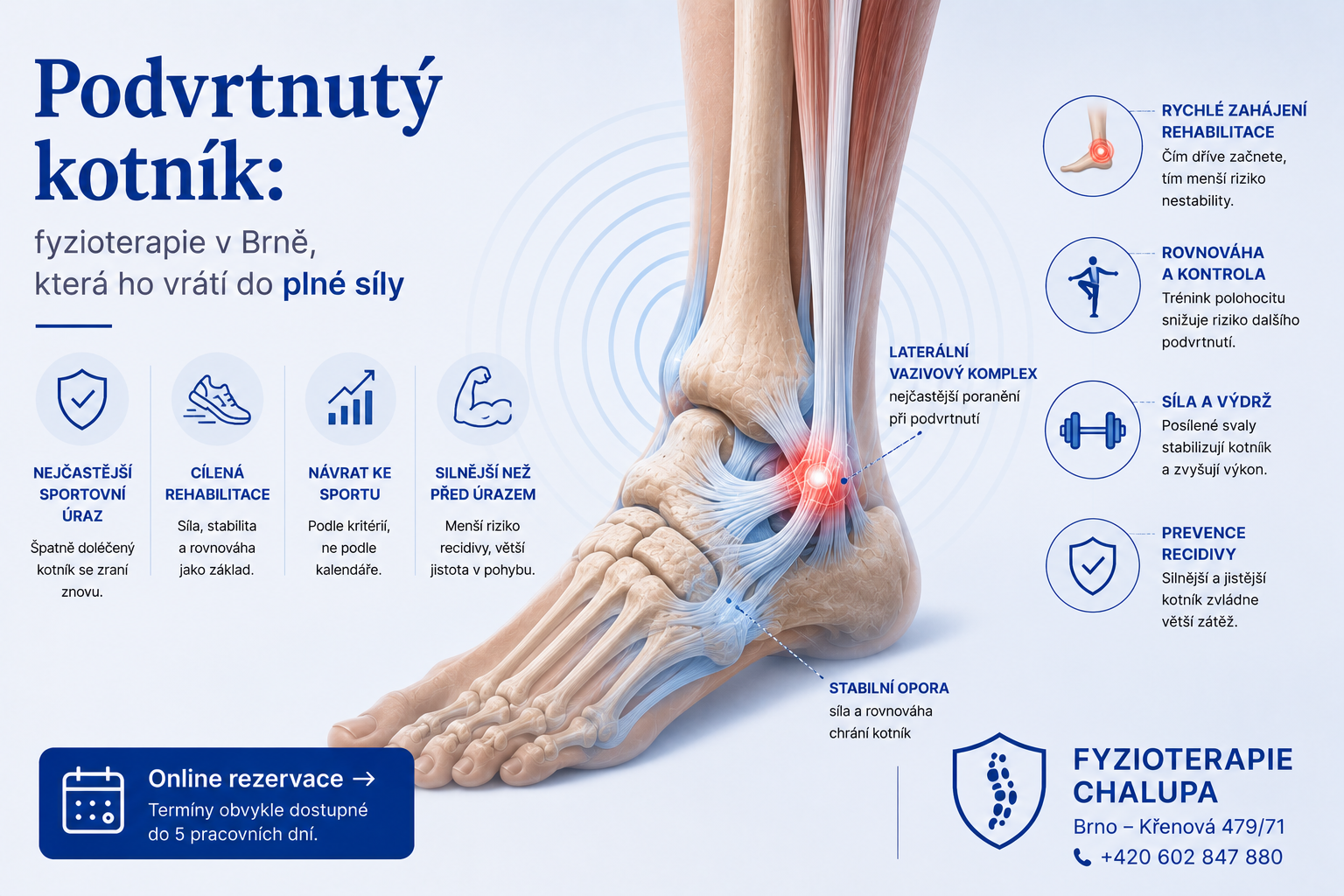 Podvrtnutý kotník:

fyzioterapie v Brně, která ho vrátí do plné síly

NEJČASTĚJŠÍ SPORTOVNÍ ÚRAZ
Špatně doléčený kotník se zraní znovu.

CÍLENÁ REHABILITACE
Síla, stabilita a rovnováha jako základ.

NÁVRAT KE SPORTU
Podle kritérií, ne podle kalendáře.

SILNĚJŠÍ NEŽ PŘED ÚRAZEM
Menší riziko recidivy, větší jistota v pohybu.

LATERÁLNÍ VAZIVOVÝ KOMPLEX
nejčastější poranění při podvrtnutí

STABILNÍ OPORA
síla a rovnováha chrání kotník

RYCHLÉ ZAHÁJENÍ REHABILITACE
Čím dříve začnete, tím menší riziko nestability.

ROVNOVÁHA A KONTROLA
Trénink polohocitu snižuje riziko dalšího podvrtnutí.

SÍLA A VÝDRŽ
Posílené svaly stabilizují kotník a zvyšují výkon.

PREVENCE RECIDIVY
Silnější a jistější kotník zvládne větší zátěž.

Online rezervace →
Termíny obvykle dostupné do 5 pracovních dní.

FYZIOTERAPIE CHALUPA
Brno – Křenová 479/71
+420 602 847 880